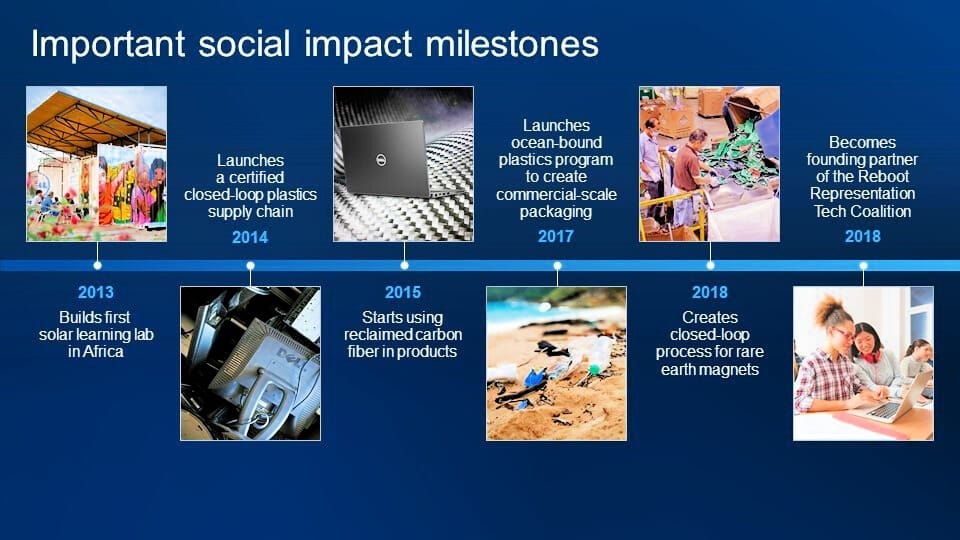 Important social impact milestones

2013
Builds first solar learning lab in Africa

Launches a certified closed-loop plastics supply chain
2014

2015
Starts using reclaimed carbon fiber in products

Launches ocean-bound plastics program to create commercial-scale packaging
2017

2018
Creates closed-loop process for rare earth magnets

Becomes founding partner of the Reboot Representation Tech Coalition
2018